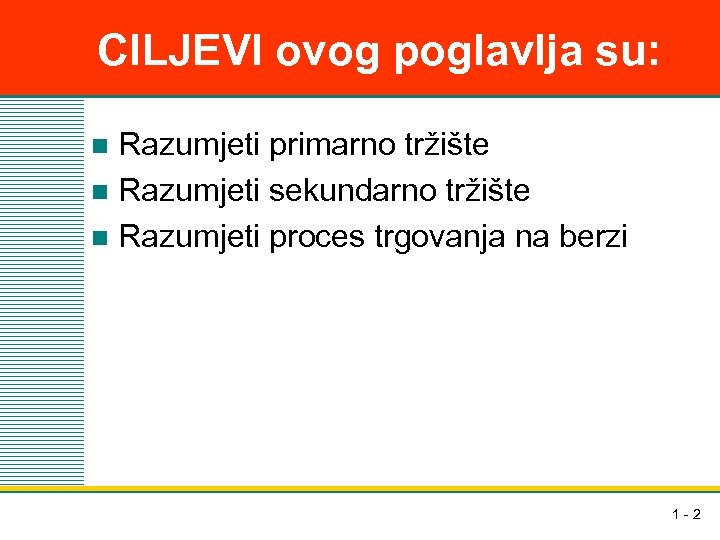 CILJEVI ovog poglavlja su:

- Razumjeti primarno tržište
- Razumjeti sekundarno tržište
- Razumjeti proces trgovanja na berzi

1 - 2